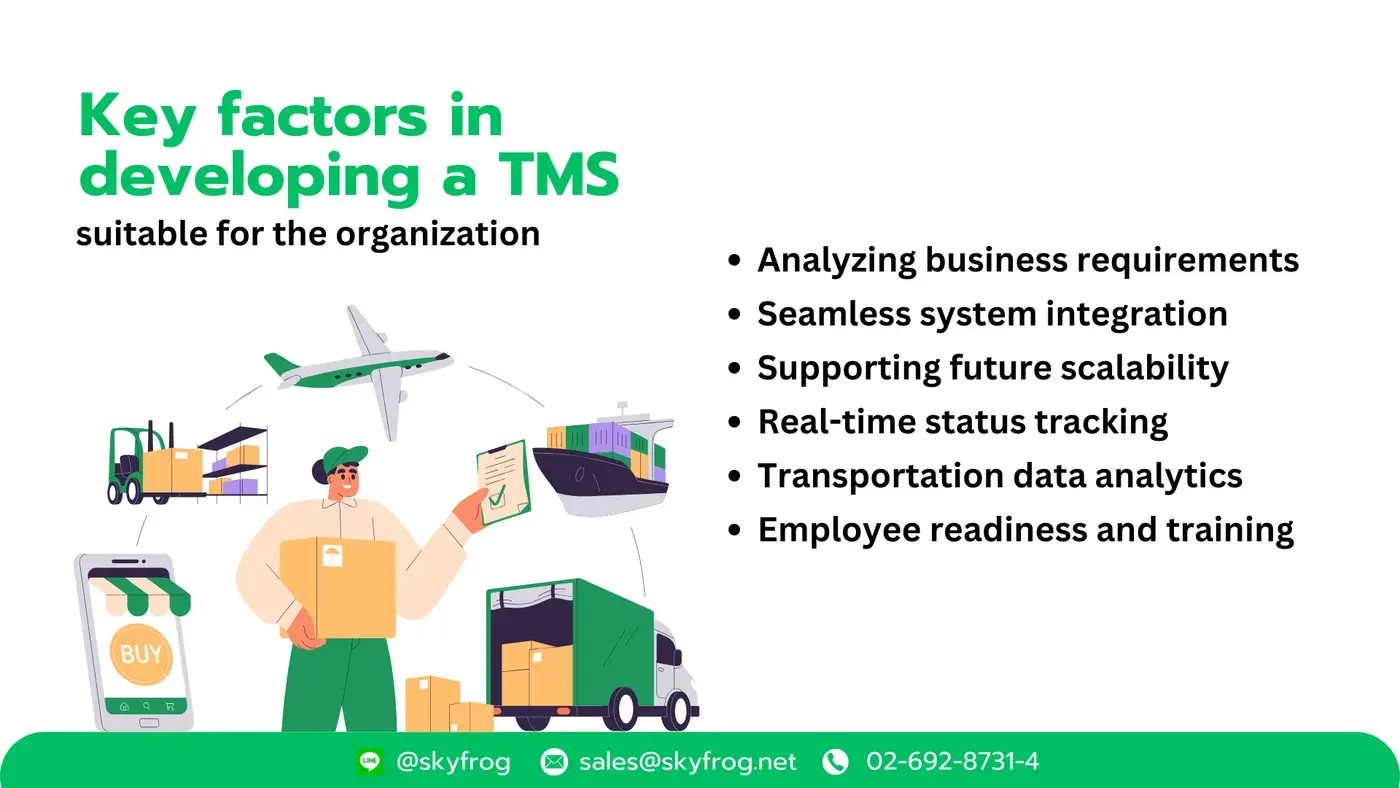 Key factors in developing a TMS

suitable for the organization

• Analyzing business requirements
• Seamless system integration
• Supporting future scalability
• Real-time status tracking
• Transportation data analytics
• Employee readiness and training

BUY

@skyfrog sales@skyfrog.net 02-692-8731-4